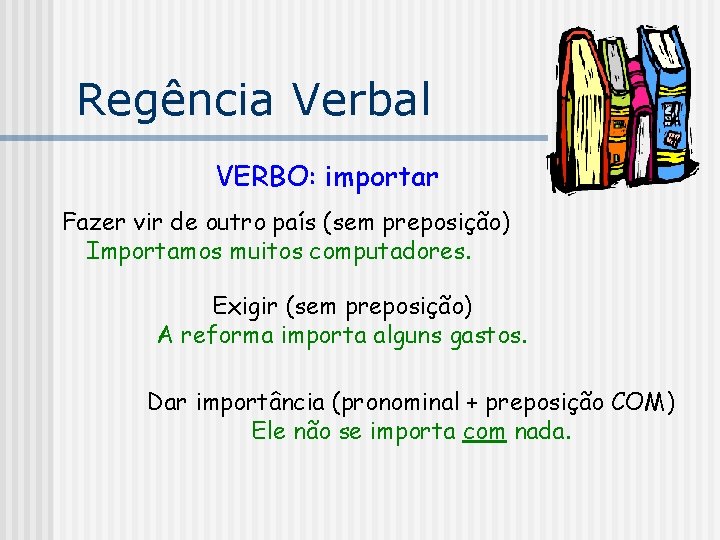 Regência Verbal

VERBO: importar

Fazer vir de outro país (sem preposição)
Importamos muitos computadores.

Exigir (sem preposição)
A reforma importa alguns gastos.

Dar importância (pronominal + preposição COM)
Ele não se importa com nada.